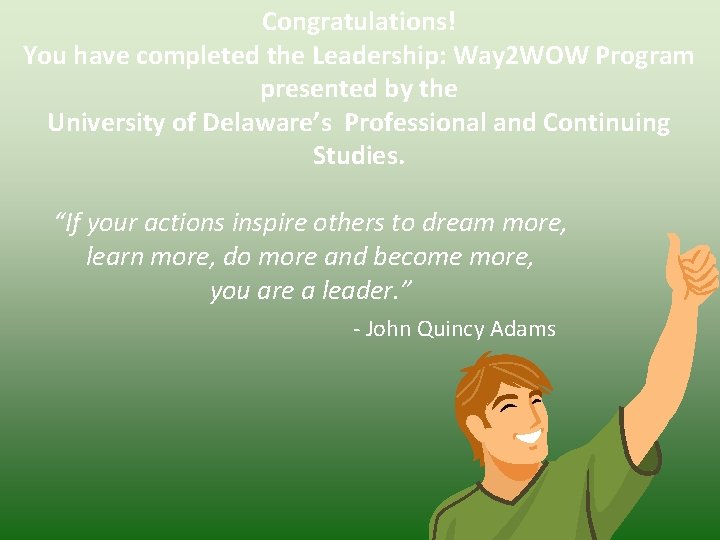 Congratulations!
You have completed the Leadership: Way2WOW Program presented by the University of Delaware's Professional and Continuing Studies.

"If your actions inspire others to dream more, learn more, do more and become more, you are a leader."

- John Quincy Adams